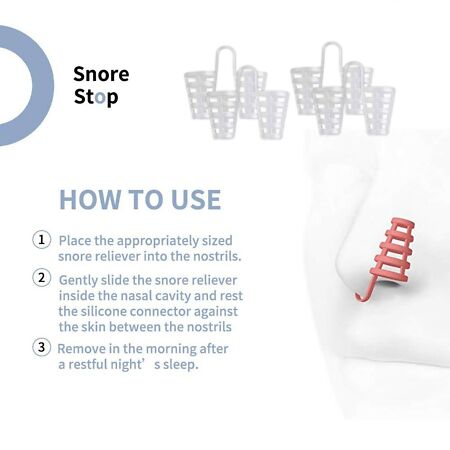 Snore Stop

HOW TO USE

1 Place the appropriately sized snore reliever into the nostrils.

2 Gently slide the snore reliever inside the nasal cavity and rest the silicone connector against the skin between the nostrils

3 Remove in the morning after a restful night’ s sleep.